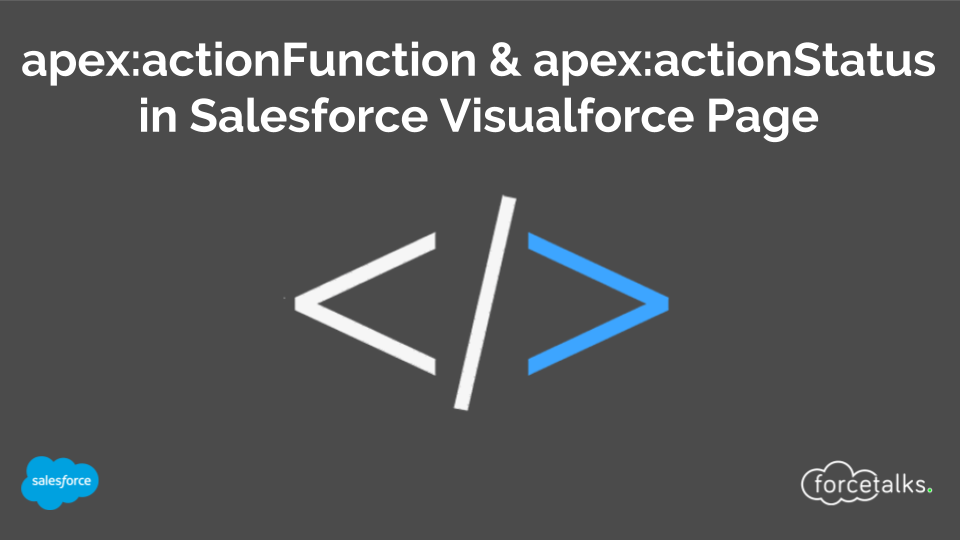 apex:actionFunction & apex:actionStatus in Salesforce Visualforce Page

</>

salesforce

forcetalks.